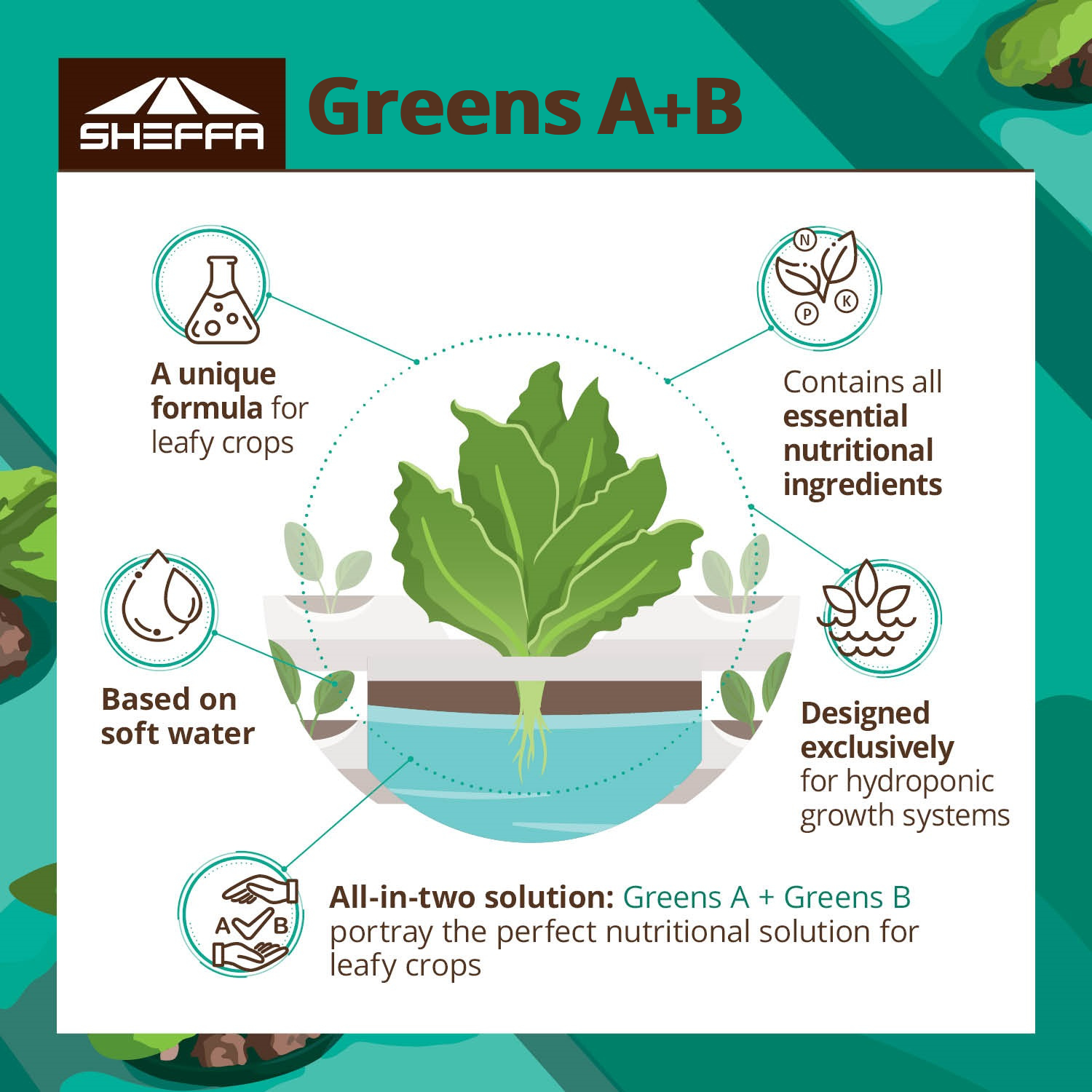 SHEFFA

Greens A+B

A unique formula for leafy crops

N
P
K

Contains all essential nutritional ingredients

Based on soft water

Designed exclusively for hydroponic growth systems

A
B

All-in-two solution: Greens A + Greens B portray the perfect nutritional solution for leafy crops